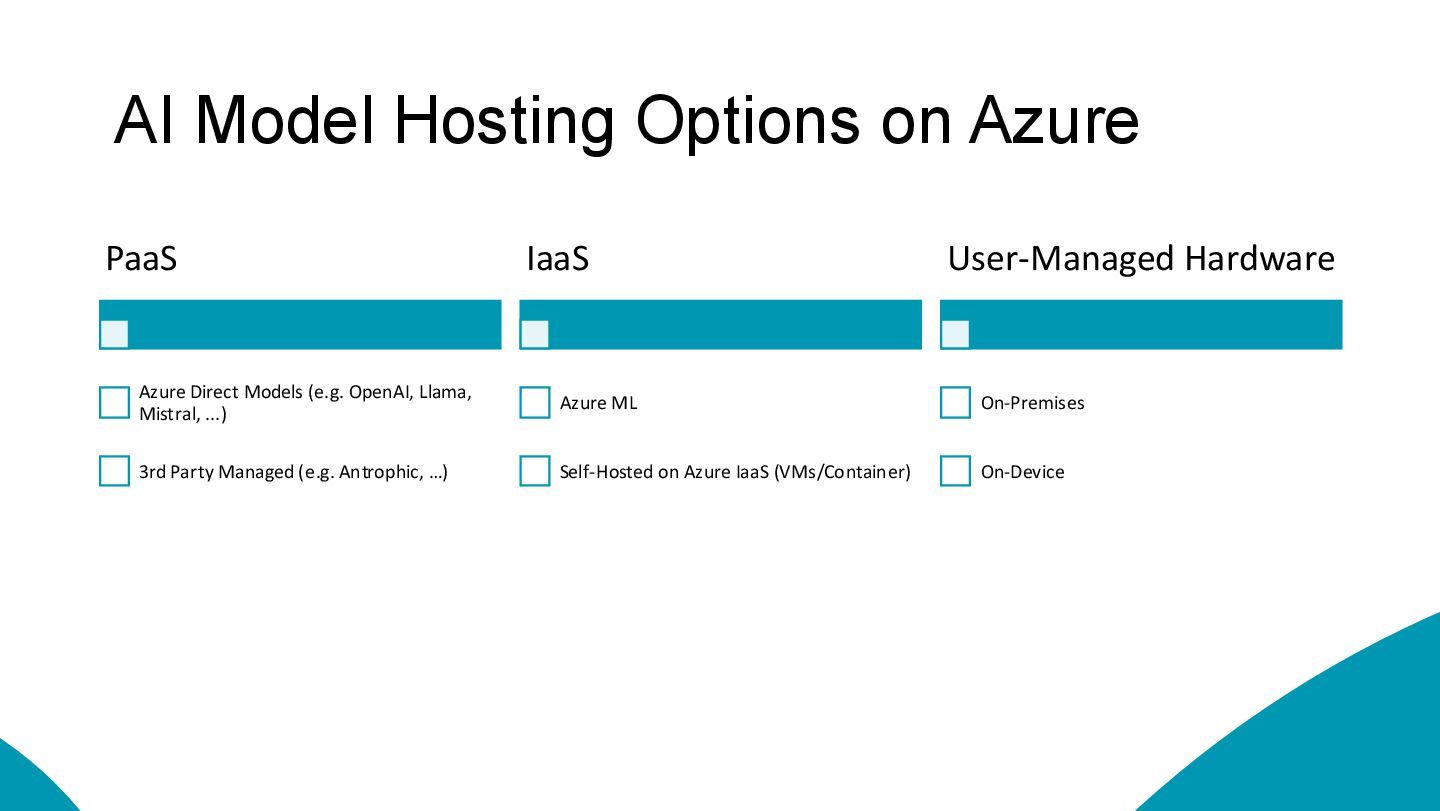 AI Model Hosting Options on Azure

PaaS

Azure Direct Models (e.g. OpenAI, Llama, Mistral, ...)

3rd Party Managed (e.g. Antrophic, …)

IaaS

Azure ML

Self-Hosted on Azure IaaS (VMs/Container)

User-Managed Hardware

On-Premises

On-Device